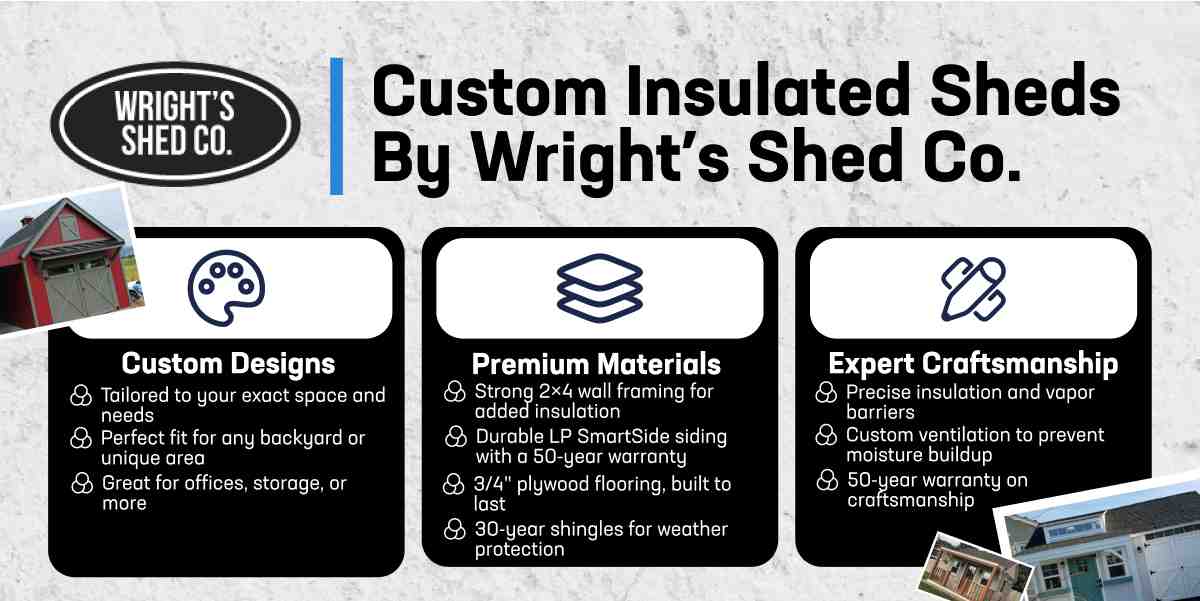 WRIGHT'S SHED CO.

Custom Insulated Sheds By Wright's Shed Co.

Custom Designs

Tailored to your exact space and needs

Perfect fit for any backyard or unique area

Great for offices, storage, or more

Premium Materials

Strong 2×4 wall framing for added insulation

Durable LP SmartSide siding with a 50-year warranty

3/4" plywood flooring, built to last

30-year shingles for weather protection

Expert Craftsmanship

Precise insulation and vapor barriers

Custom ventilation to prevent moisture buildup

50-year warranty on craftsmanship